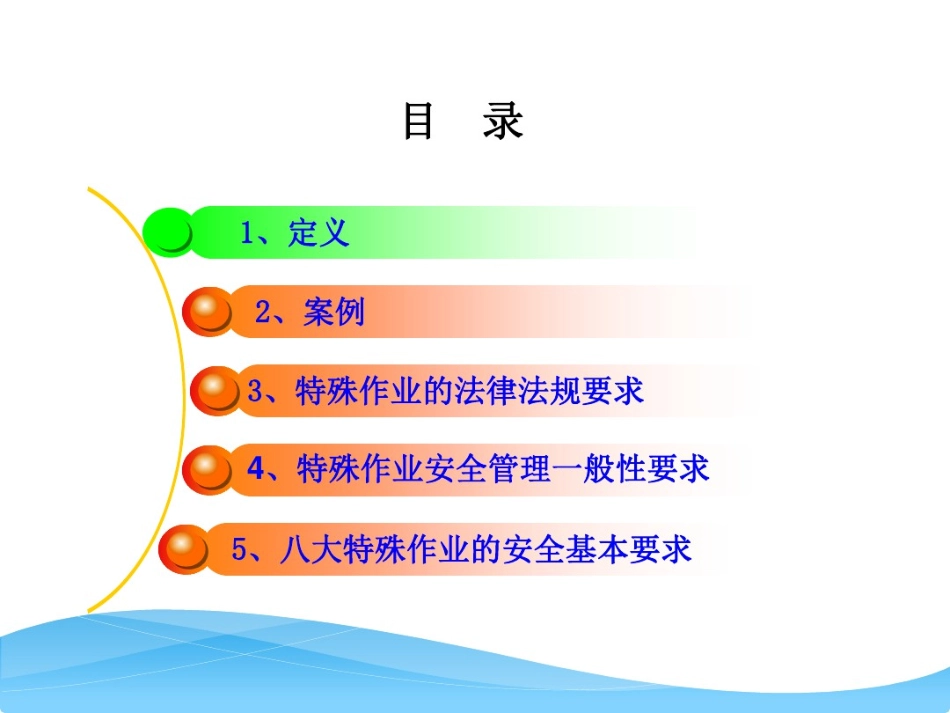 目　录

1、定义

2、案例

3、特殊作业的法律法规要求

4、特殊作业安全管理一般性要求

5、八大特殊作业的安全基本要求